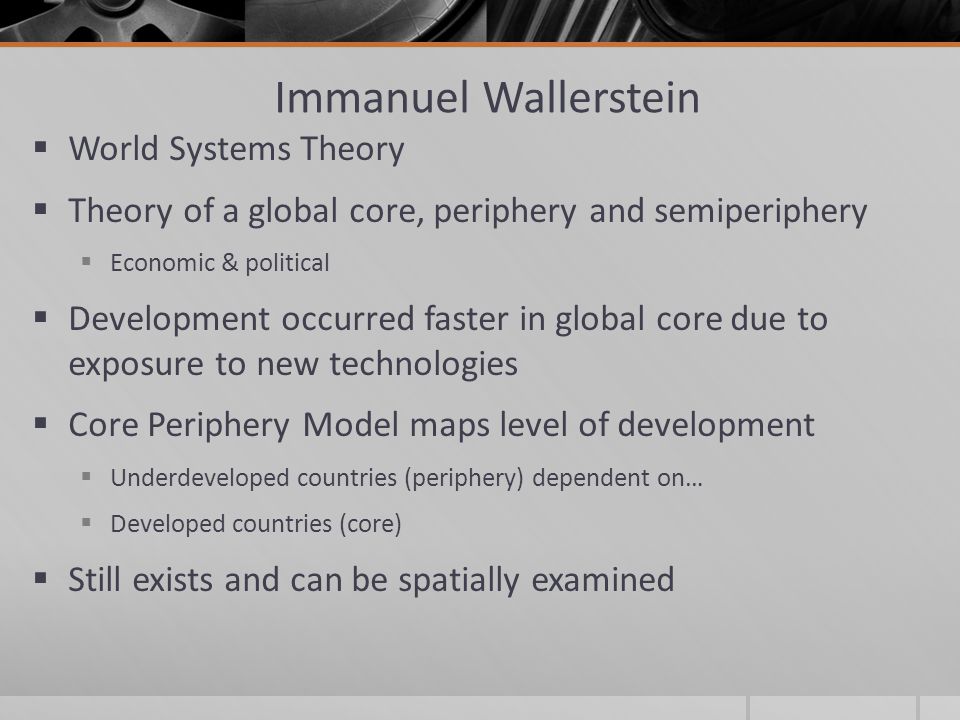 Immanuel Wallerstein

▪ World Systems Theory

▪ Theory of a global core, periphery and semiperiphery

▪ Economic & political

▪ Development occurred faster in global core due to exposure to new technologies

▪ Core Periphery Model maps level of development

▪ Underdeveloped countries (periphery) dependent on…

▪ Developed countries (core)

▪ Still exists and can be spatially examined